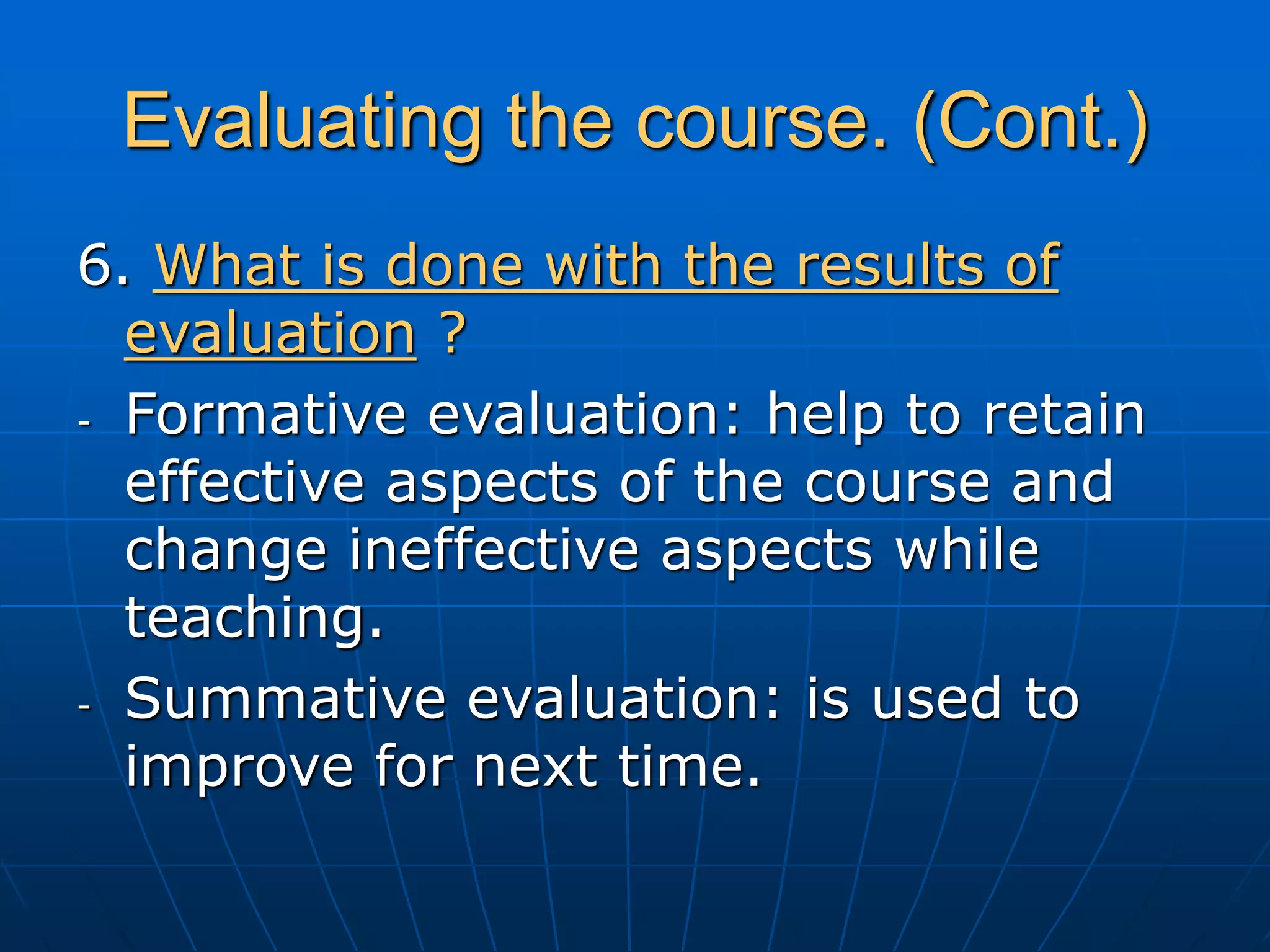 Evaluating the course. (Cont.)

6. What is done with the results of evaluation ?

- Formative evaluation: help to retain effective aspects of the course and change ineffective aspects while teaching.

- Summative evaluation: is used to improve for next time.